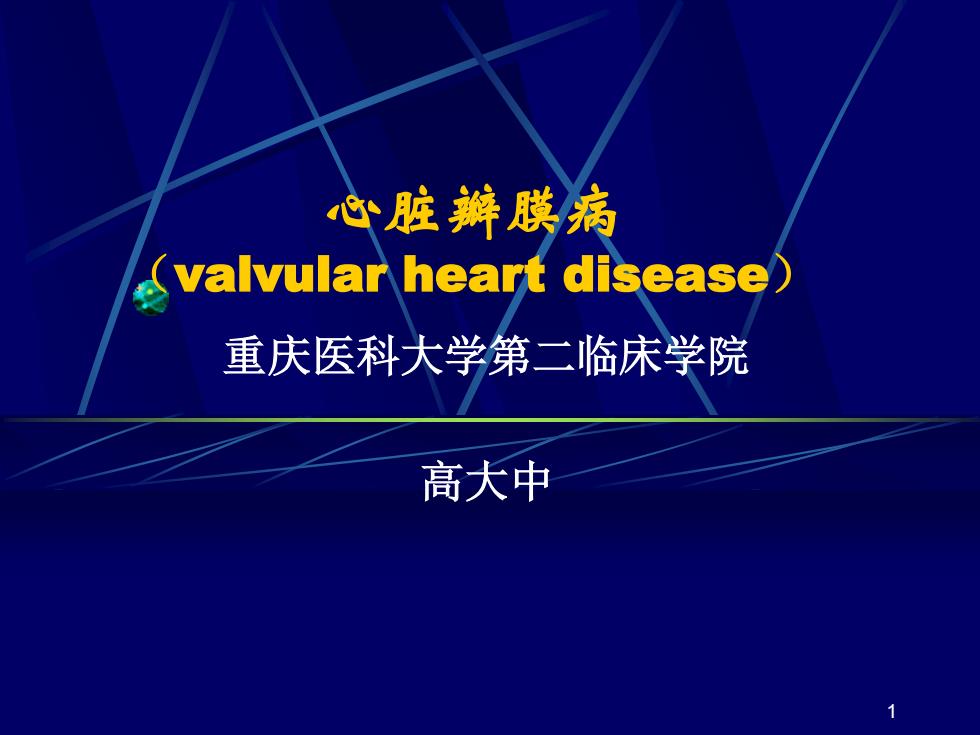 心脏瓣膜病
（valvular heart disease）

重庆医科大学第二临床学院

高大中

1